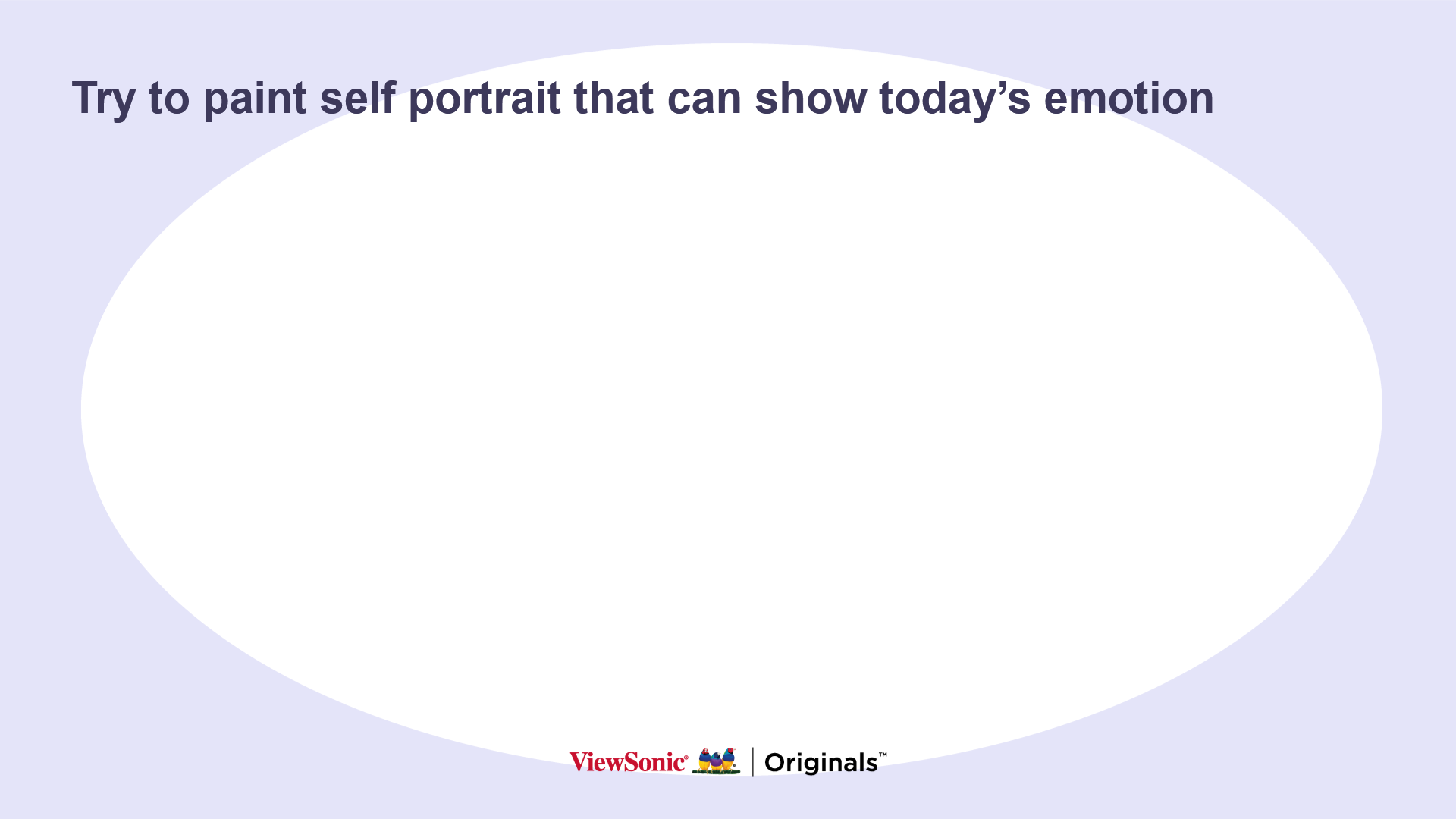 Try to paint self portrait that can show today’s emotion

ViewSonic® | Originals™